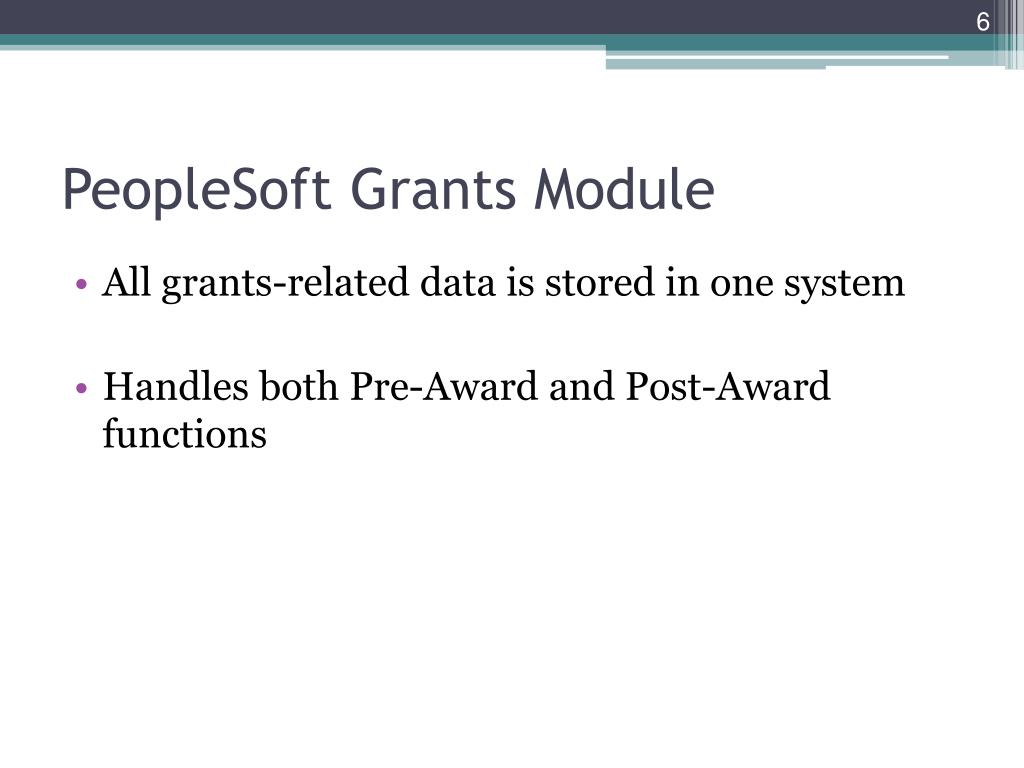 6

PeopleSoft Grants Module

• All grants-related data is stored in one system

• Handles both Pre-Award and Post-Award functions